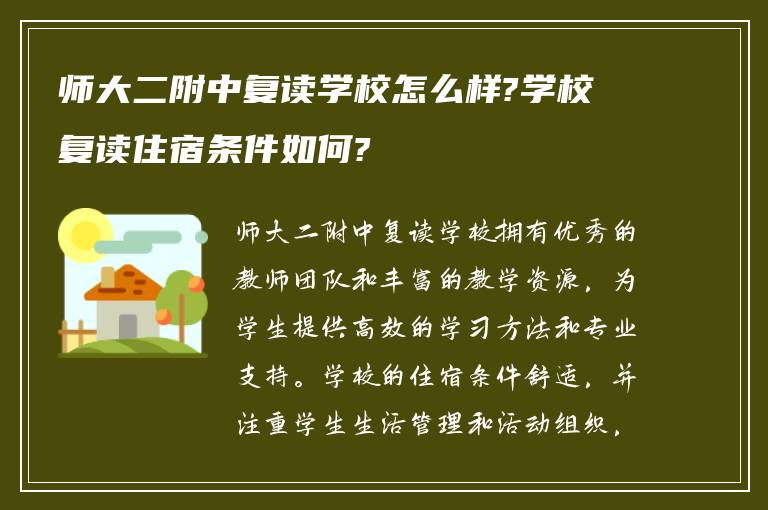 师大二附中复读学校怎么样?学校复读住宿条件如何?

师大二附中复读学校拥有优秀的教师团队和丰富的教学资源，为学生提供高效的学习方法和专业支持。学校的住宿条件舒适，并注重学生生活管理和活动组织，